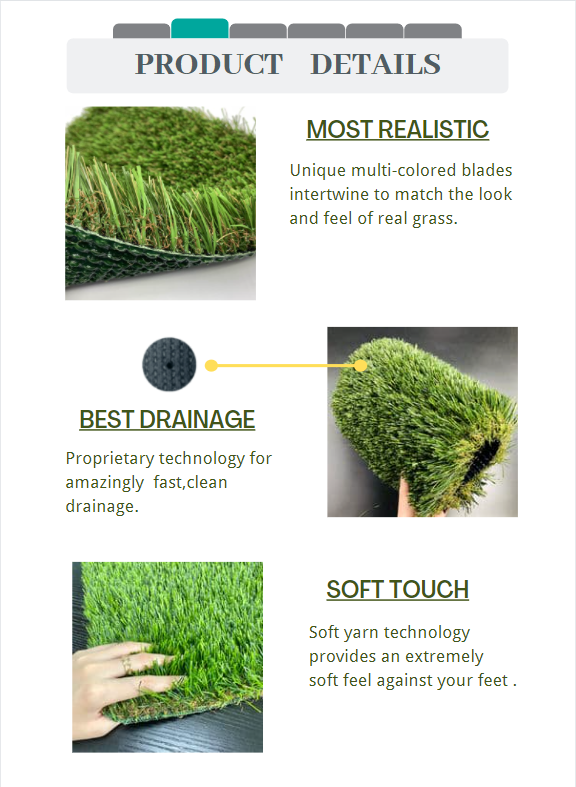 PRODUCT DETAILS

MOST REALISTIC

Unique multi-colored blades intertwine to match the look and feel of real grass.

BEST DRAINAGE

Proprietary technology for amazingly fast,clean drainage.

SOFT TOUCH

Soft yarn technology provides an extremely soft feel against your feet .